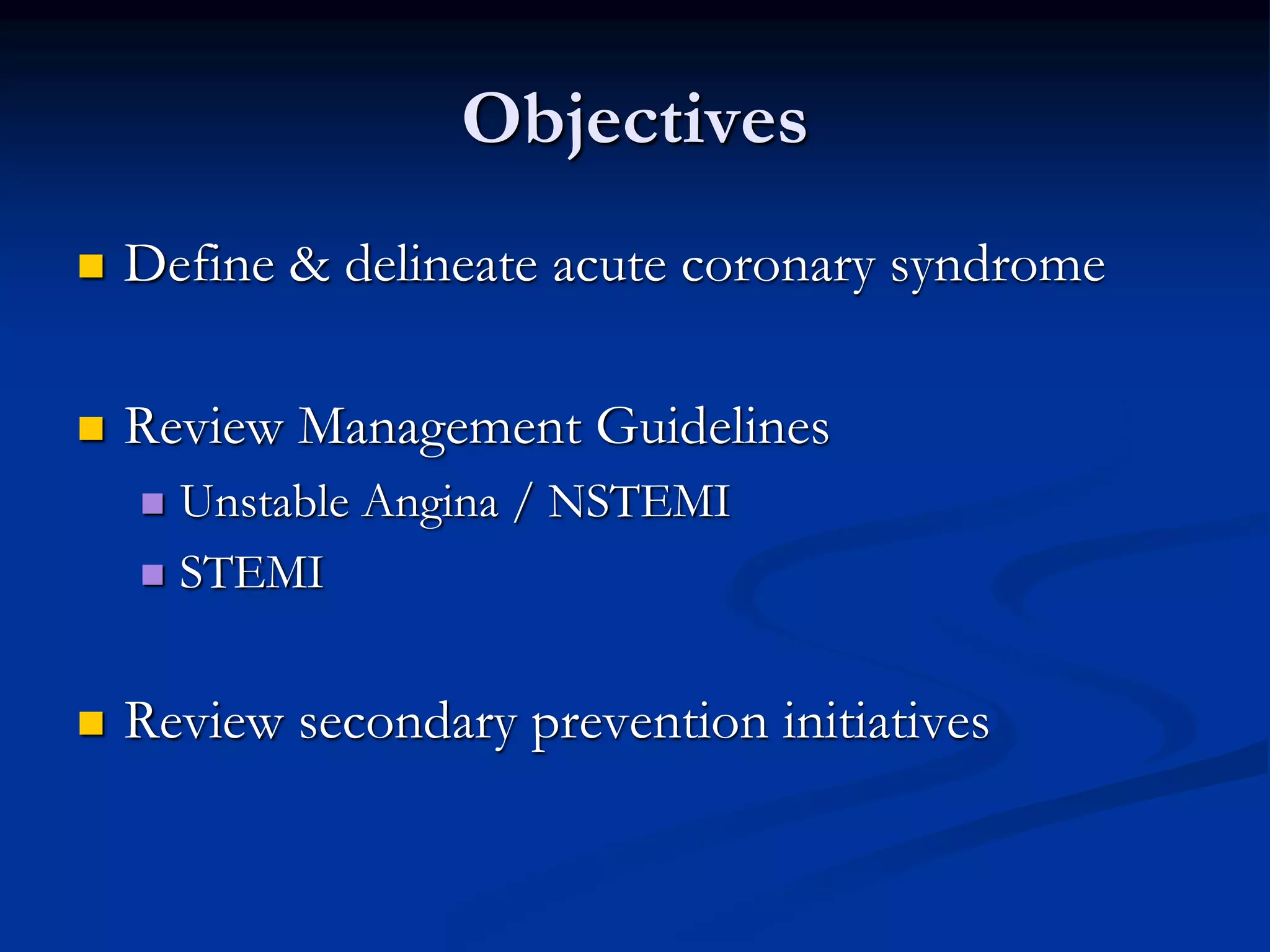 Objectives

Define & delineate acute coronary syndrome

Review Management Guidelines
Unstable Angina / NSTEMI
STEMI

Review secondary prevention initiatives